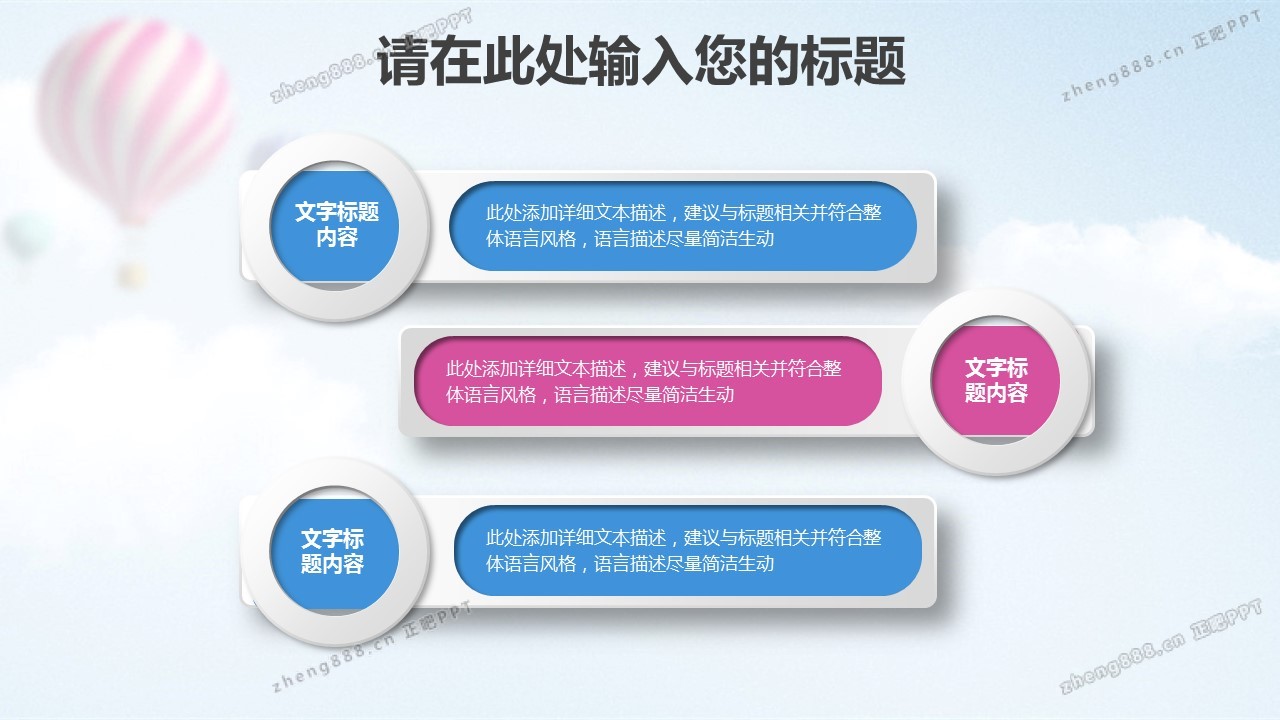 zheng888.cn 正肥PPT

请在此处输入您的标题

zheng888.cn 正肥PPT

文字标题内容

此处添加详细文本描述，建议与标题相关并符合整体语言风格，语言描述尽量简洁生动

此处添加详细文本描述，建议与标题相关并符合整体语言风格，语言描述尽量简洁生动

文字标题内容

文字标题内容

此处添加详细文本描述，建议与标题相关并符合整体语言风格，语言描述尽量简洁生动

zheng888.cn 正肥PPT

zheng888.cn 正肥PPT